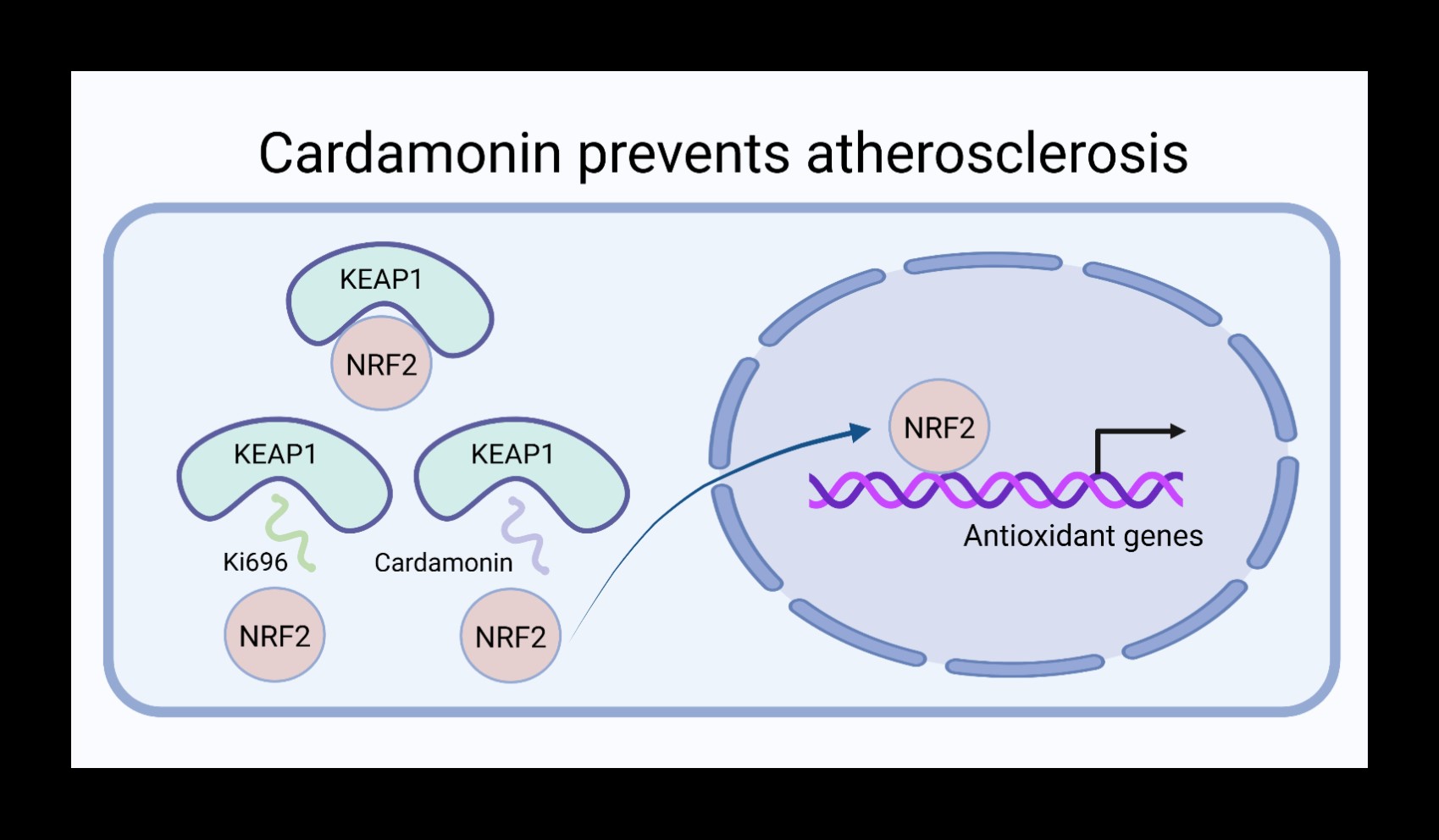 Cardamonin prevents atherosclerosis

KEAP1

NRF2

KEAP1

KEAP1

Ki696

Cardamonin

NRF2

NRF2

NRF2

Antioxidant genes